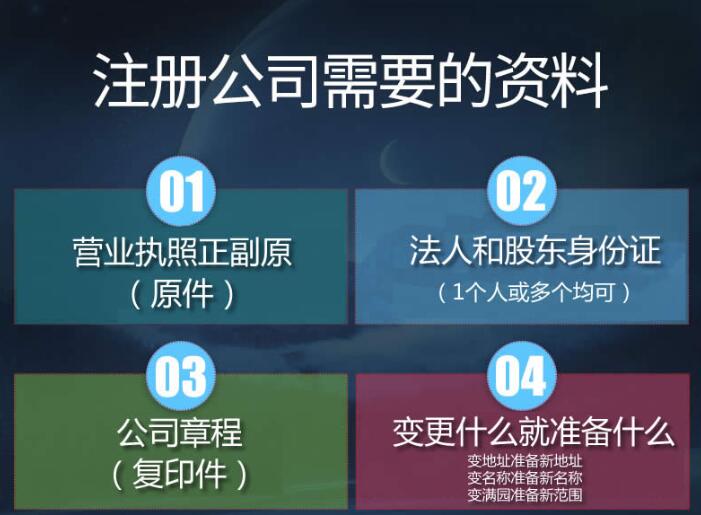 注册公司需要的资料

01
营业执照正副原
（原件）

02
法人和股东身份证
（1个人或多个均可）

03
公司章程
（复印件）

04
变更什么就准备什么
变地址准备新地址
变名称准备新名称
变满园准备新范围